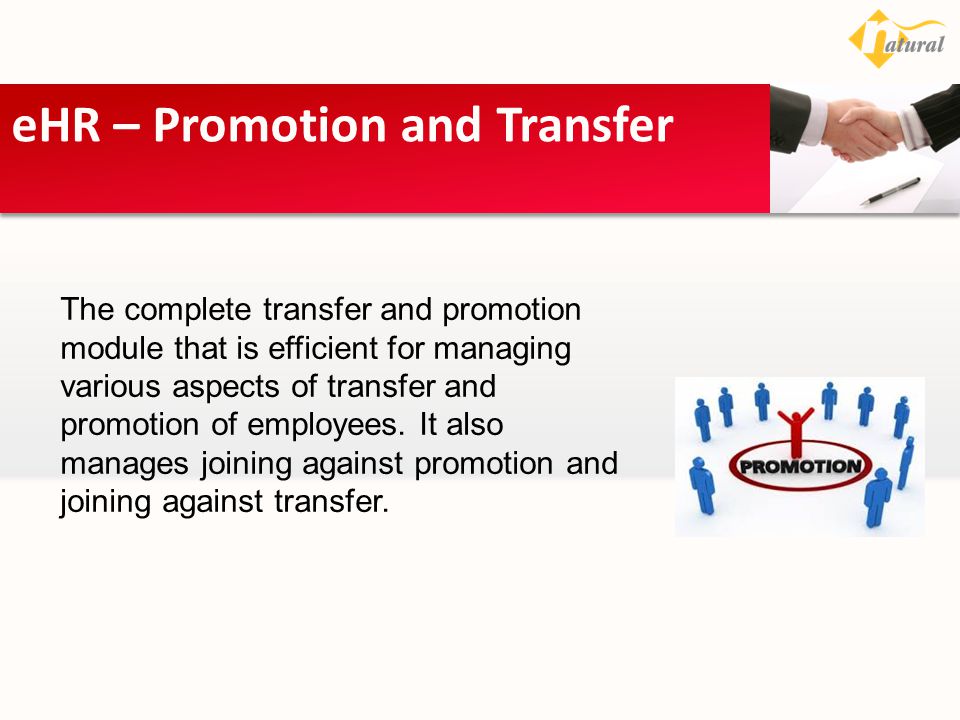 natural

eHR – Promotion and Transfer

The complete transfer and promotion module that is efficient for managing various aspects of transfer and promotion of employees. It also manages joining against promotion and joining against transfer.

PROMOTION